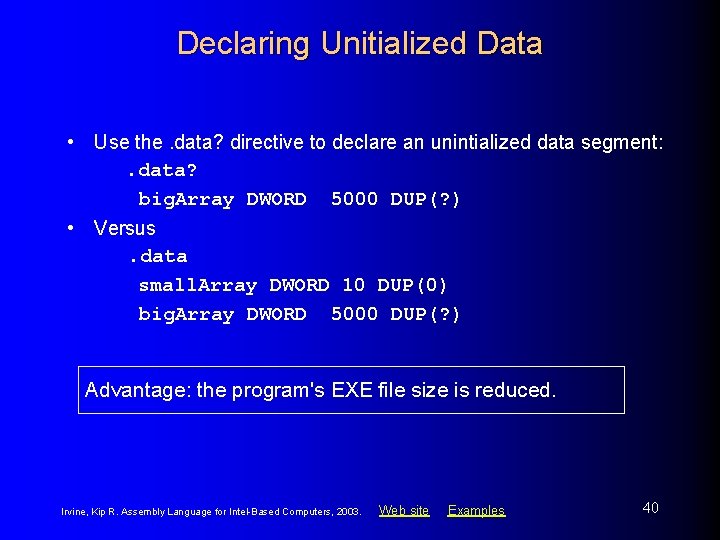 Declaring Unitialized Data

• Use the .data? directive to declare an unintialized data segment:
.data?
bigArray DWORD 5000 DUP(?)
• Versus
.data
smallArray DWORD 10 DUP(0)
bigArray DWORD 5000 DUP(?)

Advantage: the program's EXE file size is reduced.

Irvine, Kip R. Assembly Language for Intel-Based Computers, 2003. Web site Examples 40